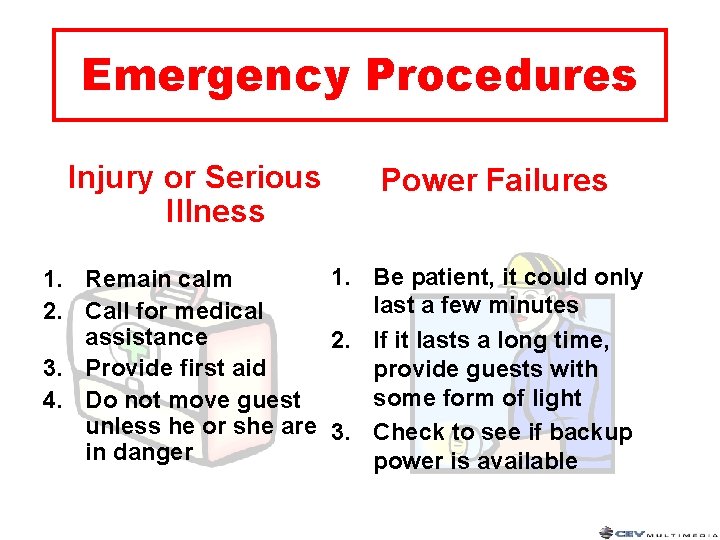 Emergency Procedures

Injury or Serious Illness

1. Remain calm
2. Call for medical assistance
3. Provide first aid
4. Do not move guest unless he or she are in danger

Power Failures

1. Be patient, it could only last a few minutes
2. If it lasts a long time, provide guests with some form of light
3. Check to see if backup power is available

CEV MULTIMEDIA